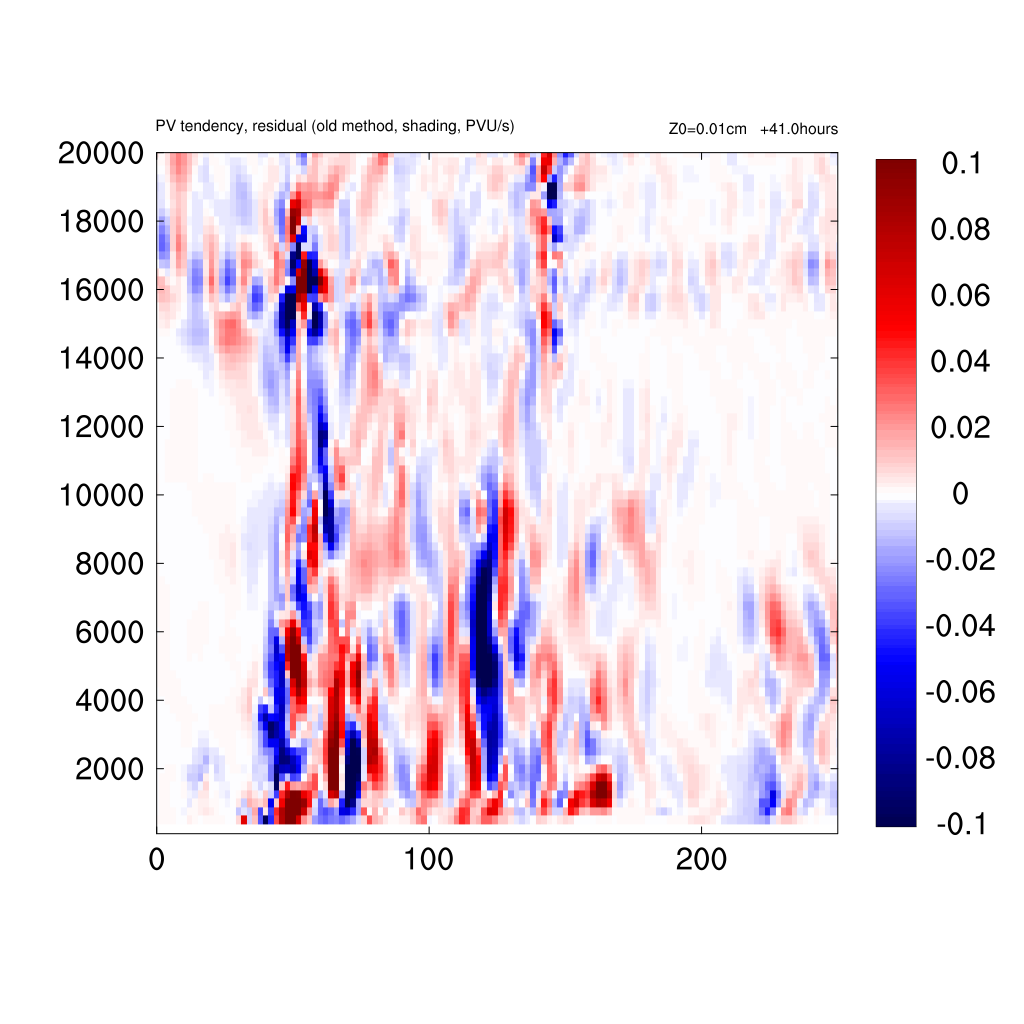 PV tendency, residual (old method, shading, PVU/s)

Z0=0.01cm +41.0hours

20000
18000
16000
14000
12000
10000
8000
6000
4000
2000

0
100
200

0.1
0.08
0.06
0.04
0.02
0
-0.02
-0.04
-0.06
-0.08
-0.1